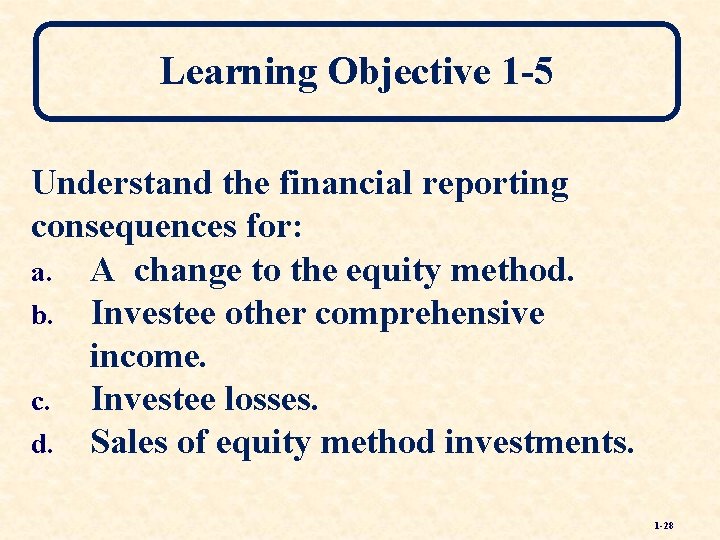 Learning Objective 1-5

Understand the financial reporting consequences for:
a. A change to the equity method.
b. Investee other comprehensive income.
c. Investee losses.
d. Sales of equity method investments.

1-28